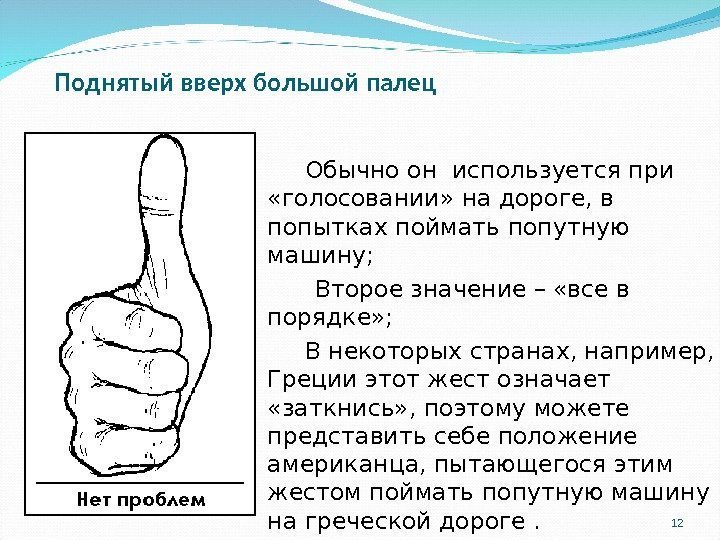 Поднятый вверх большой палец

Нет проблем

Обычно он используется при «голосовании» на дороге, в попытках поймать попутную машину;

Второе значение – «все в порядке»;

В некоторых странах, например, Греции этот жест означает «заткнись», поэтому можете представить себе положение американца, пытающегося этим жестом поймать попутную машину на греческой дороге .

12